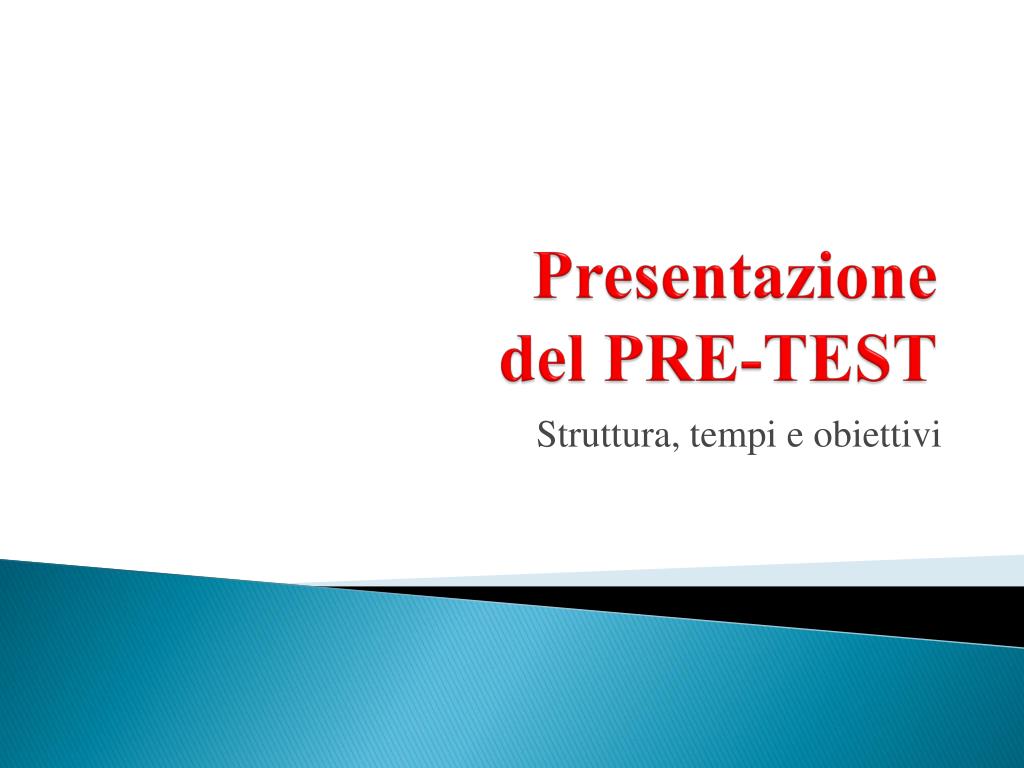 Presentazione del PRE-TEST

Struttura, tempi e obiettivi